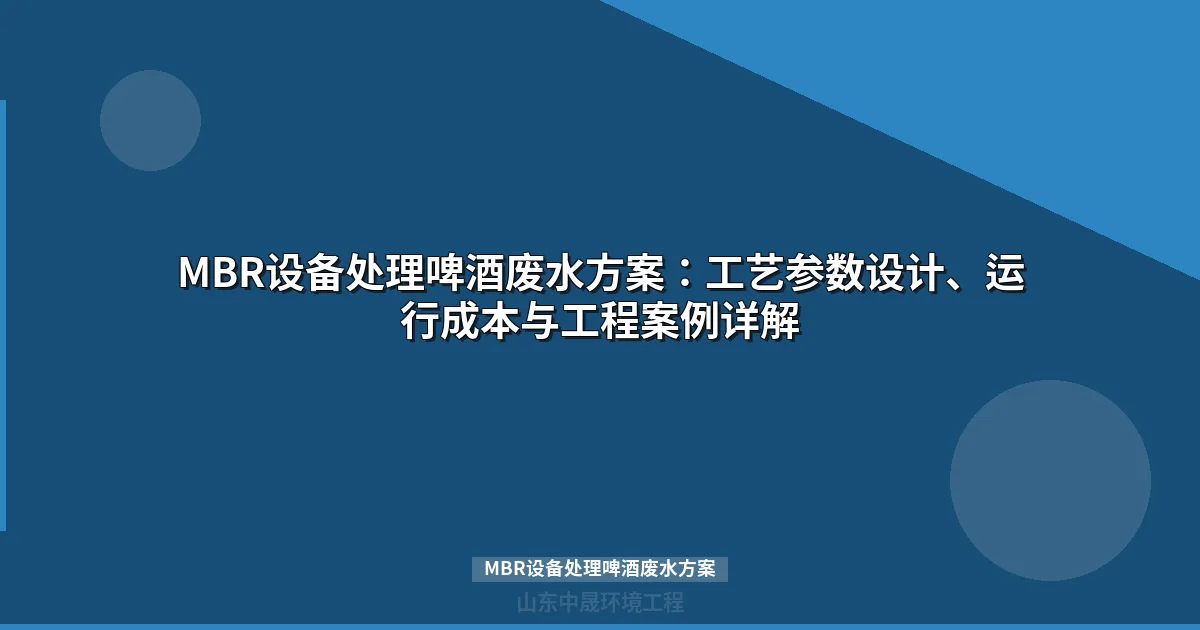 MBR设备处理啤酒废水方案：工艺参数设计、运行成本与工程案例详解

MBR设备处理啤酒废水方案

山东中晟环境工程